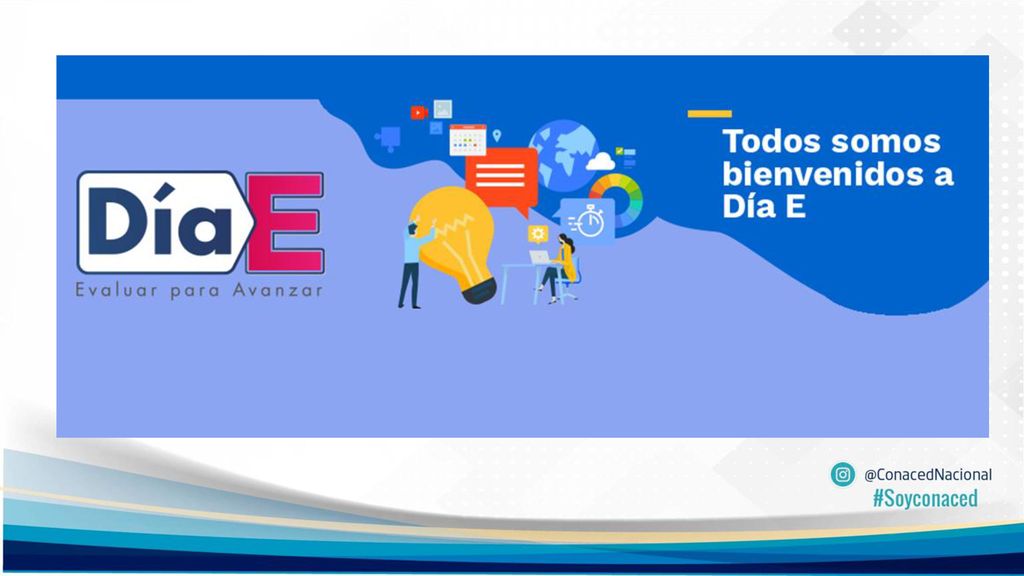 Día E
Evaluar para Avanzar

Todos somos bienvenidos a Día E

@ConacedNacional
#Soyconaced